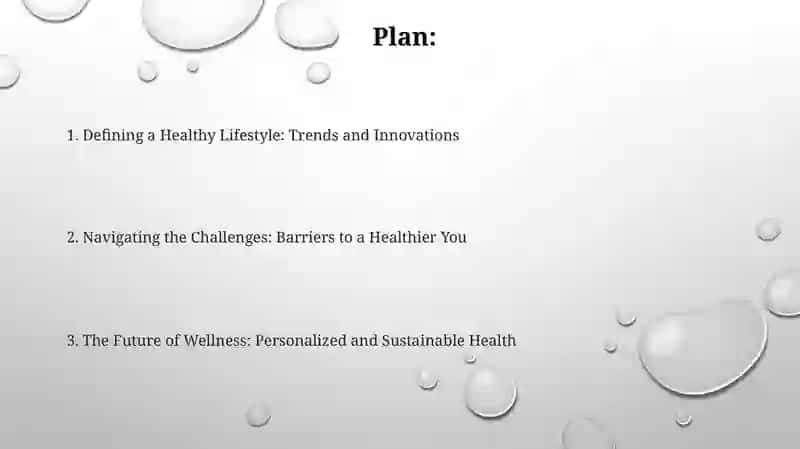 Plan:

1. Defining a Healthy Lifestyle: Trends and Innovations

2. Navigating the Challenges: Barriers to a Healthier You

3. The Future of Wellness: Personalized and Sustainable Health